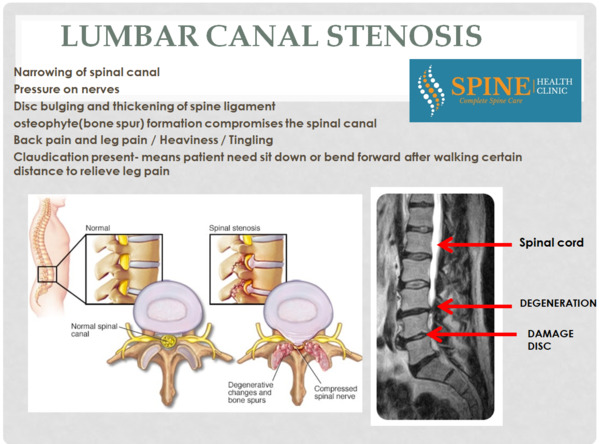 LUMBAR CANAL STENOSIS

Narrowing of spinal canal
Pressure on nerves
Disc bulging and thickening of spine ligament
osteophyte(bone spur) formation compromises the spinal canal
Back pain and leg pain / Heaviness / Tingling
Claudication present- means patient need sit down or bend forward after walking certain distance to relieve leg pain

SPINE HEALTH CLINIC
Complete Spine Care

Normal
Spinal stenosis
Normal spinal canal
Degenerative changes and bone spurs
Compressed spinal nerve

Spinal cord
DEGENERATION
DAMAGE DISC